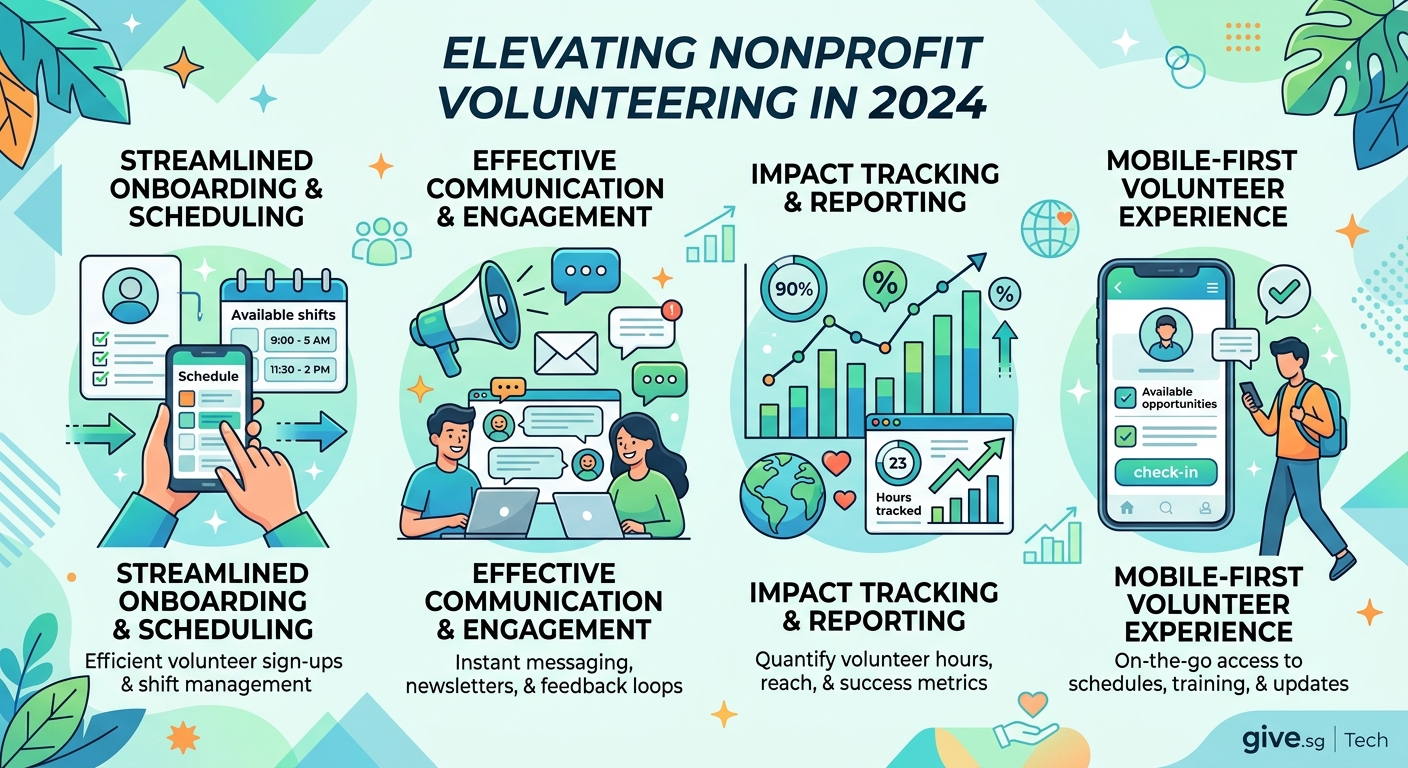 ELEVATING NONPROFIT VOLUNTEERING IN 2024

STREAMLINED ONBOARDING & SCHEDULING

Available shifts
9:00 - 5 AM
11:30 - 2 PM

Schedule

STREAMLINED ONBOARDING & SCHEDULING
Efficient volunteer sign-ups & shift management

EFFECTIVE COMMUNICATION & ENGAGEMENT

EFFECTIVE COMMUNICATION & ENGAGEMENT
Instant messaging, newsletters, & feedback loops

IMPACT TRACKING & REPORTING

90%
%
%
23
Hours tracked

IMPACT TRACKING & REPORTING
Quantify volunteer hours, reach, & success metrics

MOBILE-FIRST VOLUNTEER EXPERIENCE

Available opportunities
check-in

MOBILE-FIRST VOLUNTEER EXPERIENCE
On-the-go access to schedules, training, & updates

give.sg | Tech